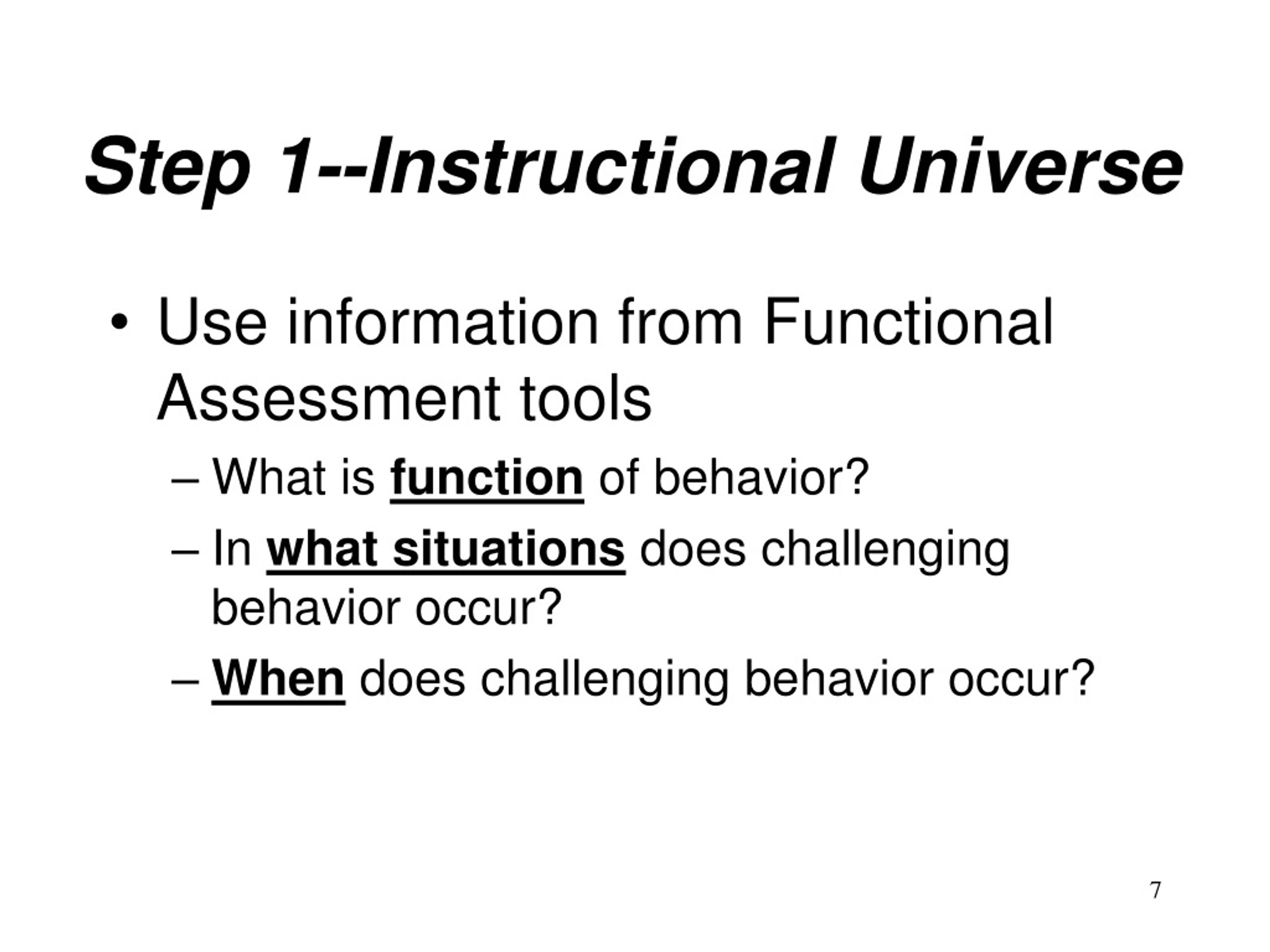 Step 1--Instructional Universe

• Use information from Functional Assessment tools
– What is function of behavior?
– In what situations does challenging behavior occur?
– When does challenging behavior occur?

7